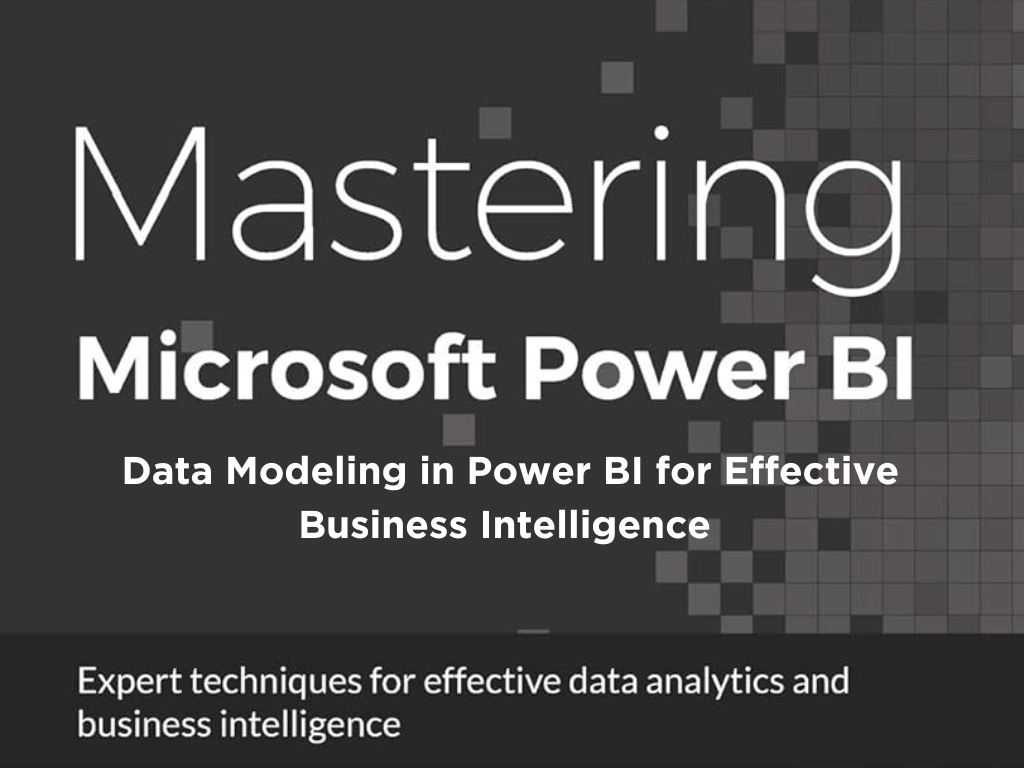 Mastering

Microsoft Power BI

Data Modeling in Power BI for Effective Business Intelligence

Expert techniques for effective data analytics and business intelligence